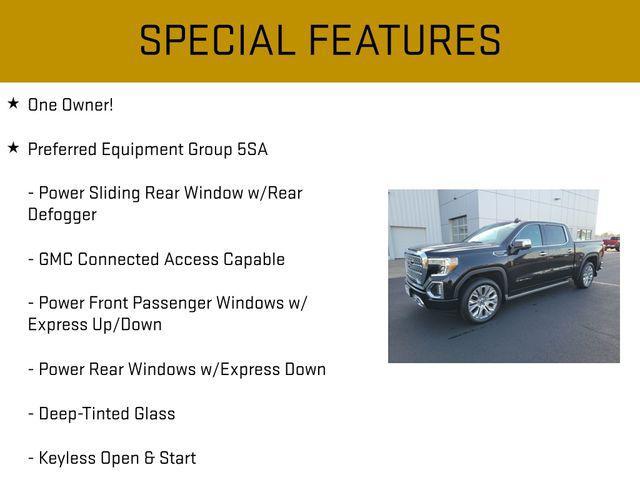 SPECIAL FEATURES

★ One Owner!

★ Preferred Equipment Group 5SA

- Power Sliding Rear Window w/Rear Defogger

- GMC Connected Access Capable

- Power Front Passenger Windows w/ Express Up/Down

- Power Rear Windows w/Express Down

- Deep-Tinted Glass

- Keyless Open & Start